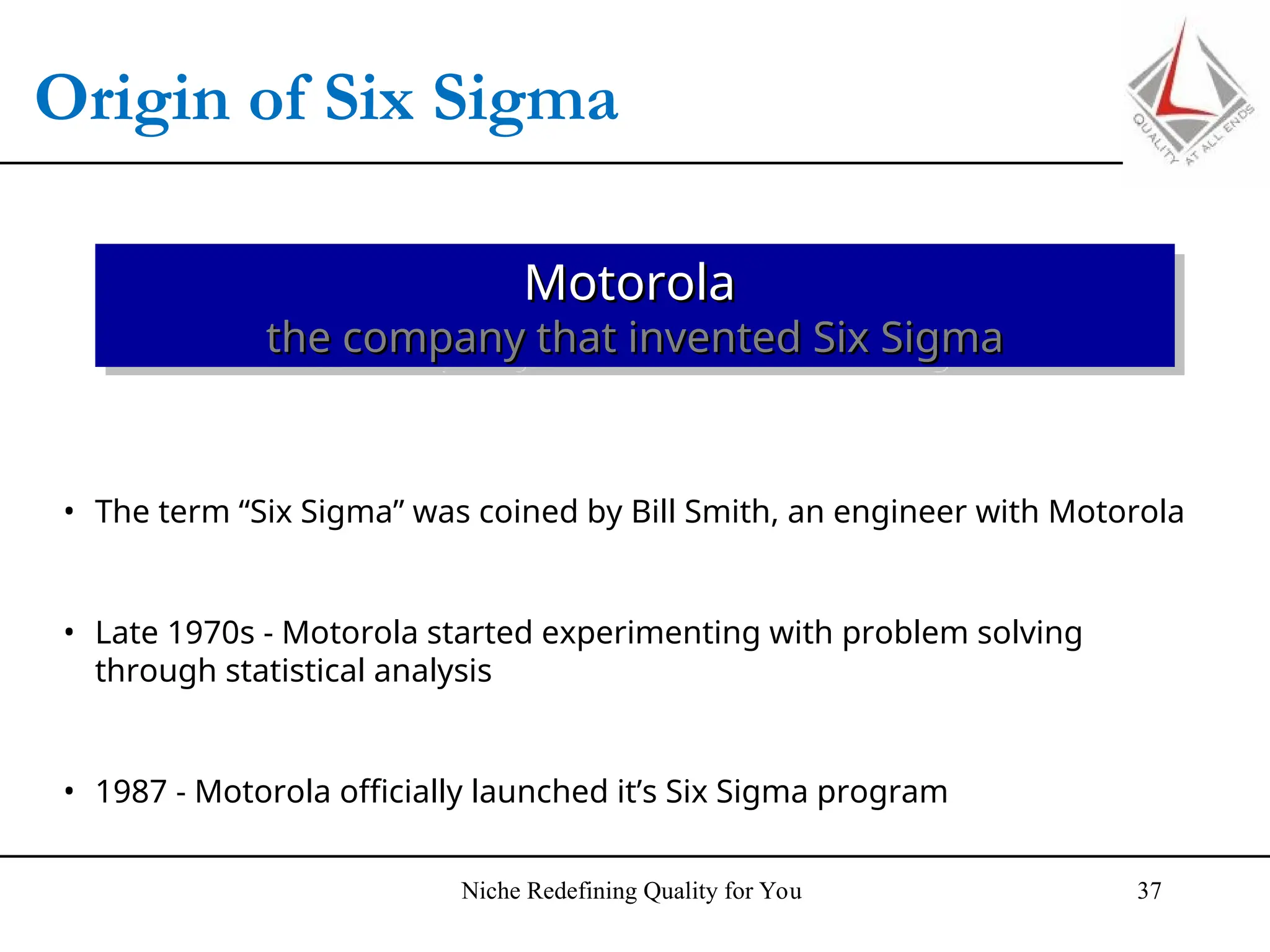 Origin of Six Sigma

QUALITY AT ALL ENDS

Motorola
the company that invented Six Sigma

• The term “Six Sigma” was coined by Bill Smith, an engineer with Motorola

• Late 1970s - Motorola started experimenting with problem solving through statistical analysis

• 1987 - Motorola officially launched it’s Six Sigma program

Niche Redefining Quality for You

37